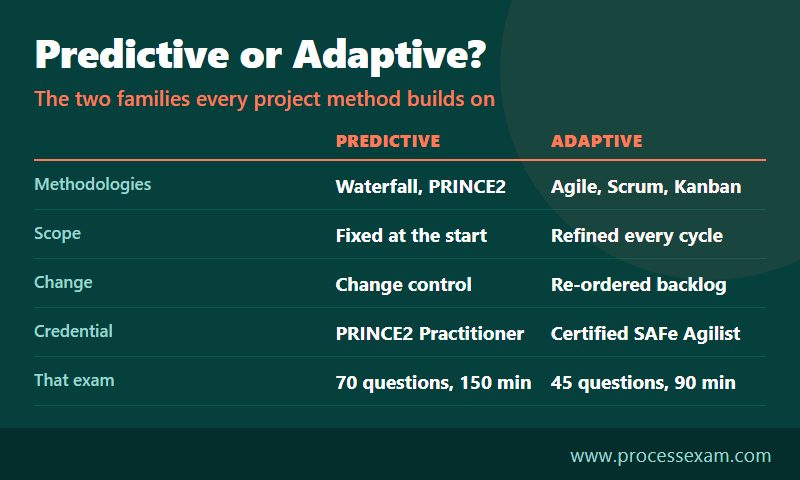 Predictive or Adaptive?

The two families every project method builds on

| | PREDICTIVE | ADAPTIVE |
|---|---|---|
| Methodologies | Waterfall, PRINCE2 | Agile, Scrum, Kanban |
| Scope | Fixed at the start | Refined every cycle |
| Change | Change control | Re-ordered backlog |
| Credential | PRINCE2 Practitioner | Certified SAFe Agilist |
| That exam | 70 questions, 150 min | 45 questions, 90 min |

www.processexam.com